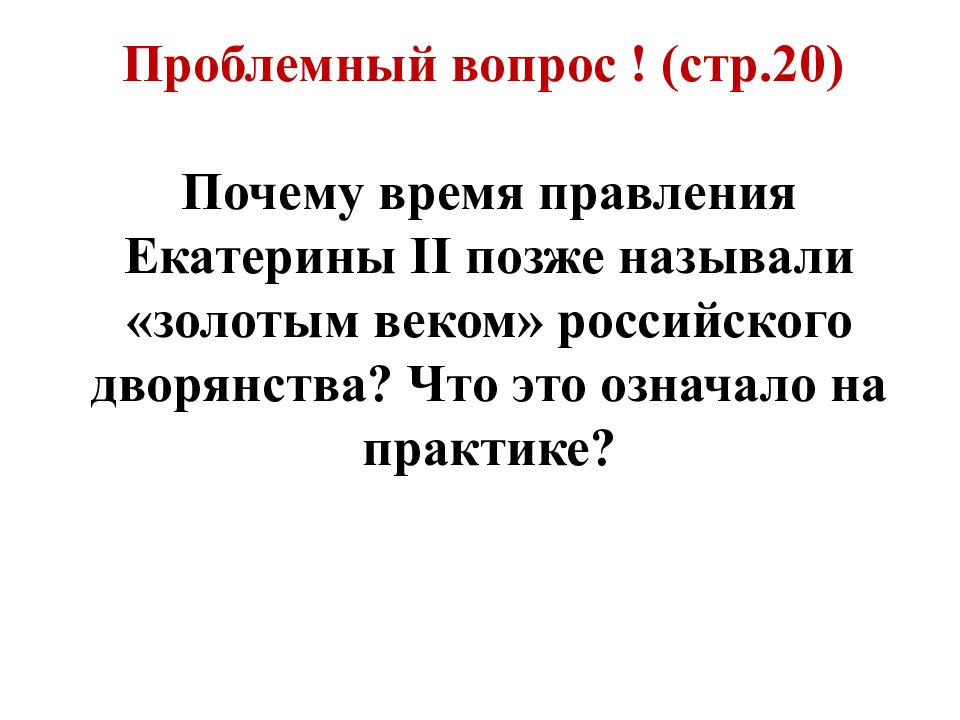 Проблемный вопрос ! (стр.20)

Почему время правления Екатерины II позже называли «золотым веком» российского дворянства? Что это означало на практике?